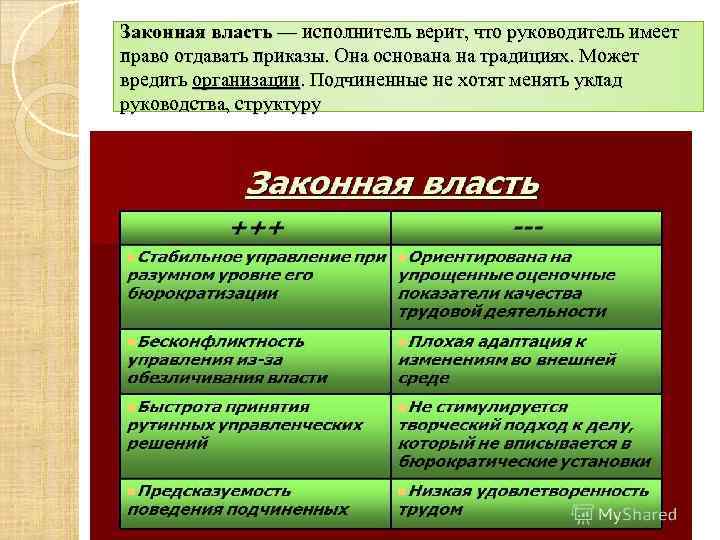 Законная власть — исполнитель верит, что руководитель имеет право отдавать приказы. Она основана на традициях. Может вредить организации. Подчиненные не хотят менять уклад руководства, структуру

Законная власть

| +++ | --- |
|---|---|
| Стабильное управление при разумном уровне его бюрократизации | Ориентирована на упрощенные оценочные показатели качества трудовой деятельности |
| Бесконфликтность управления из-за обезличивания власти | Плохая адаптация к изменениям во внешней среде |
| Быстрота принятия рутинных управленческих решений | Не стимулируется творческий подход к делу, который не вписывается в бюрократические установки |
| Предсказуемость поведения подчиненных | Низкая удовлетворенность трудом |

MyShared